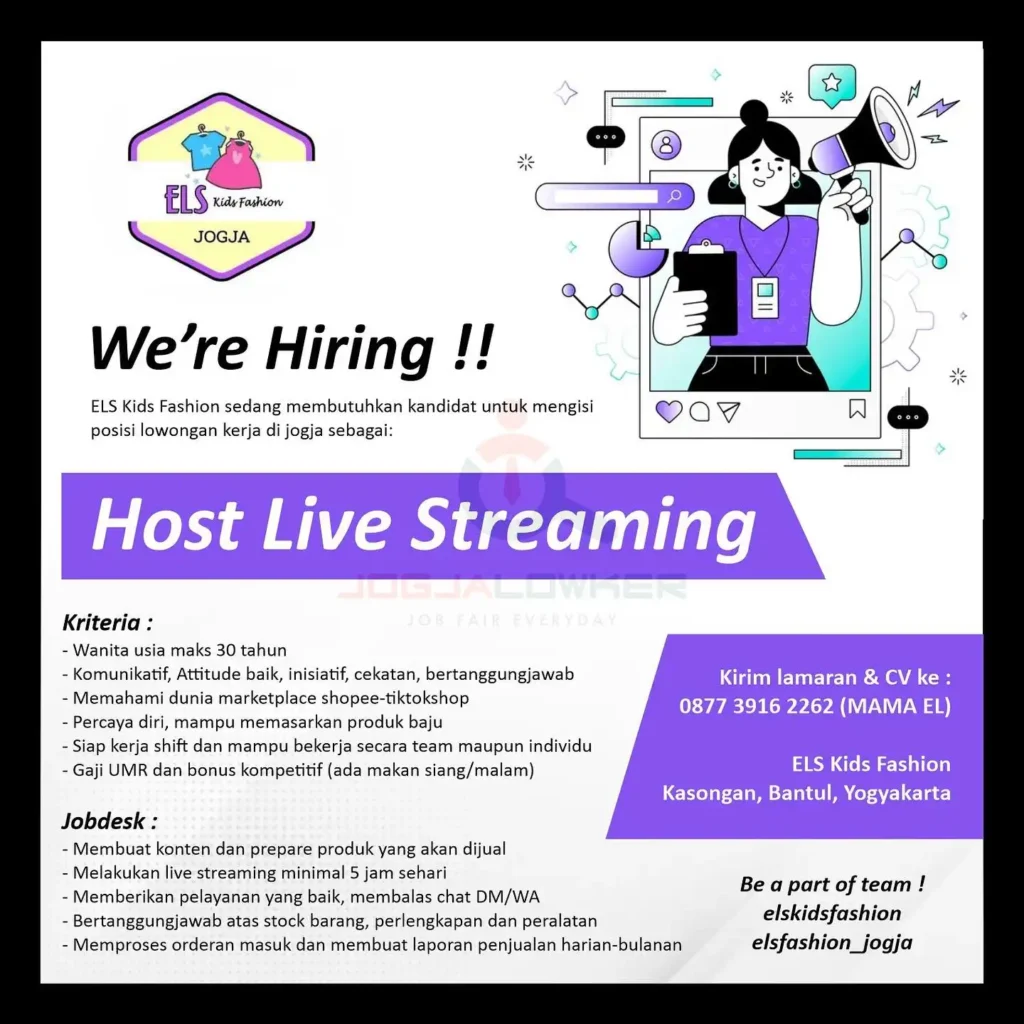 ELS Kids Fashion
JOGJA

We're Hiring !!

ELS Kids Fashion sedang membutuhkan kandidat untuk mengisi posisi lowongan kerja di jogja sebagai:

Host Live Streaming

JOGJALOWKER
JOB FAIR EVERYDAY

Kriteria :
- Wanita usia maks 30 tahun
- Komunikatif, Attitude baik, inisiatif, cekatan, bertanggungjawab
- Memahami dunia marketplace shopee-tiktokshop
- Percaya diri, mampu memasarkan produk baju
- Siap kerja shift dan mampu bekerja secara team maupun individu
- Gaji UMR dan bonus kompetitif (ada makan siang/malam)

Jobdesk :
- Membuat konten dan prepare produk yang akan dijual
- Melakukan live streaming minimal 5 jam sehari
- Memberikan pelayanan yang baik, membalas chat DM/WA
- Bertanggungjawab atas stock barang, perlengkapan dan peralatan
- Memproses orderan masuk dan membuat laporan penjualan harian-bulanan

Kirim lamaran & CV ke :
0877 3916 2262 (MAMA EL)

ELS Kids Fashion
Kasongan, Bantul, Yogyakarta

Be a part of team !
elskidsfashion
elsfashion_jogja